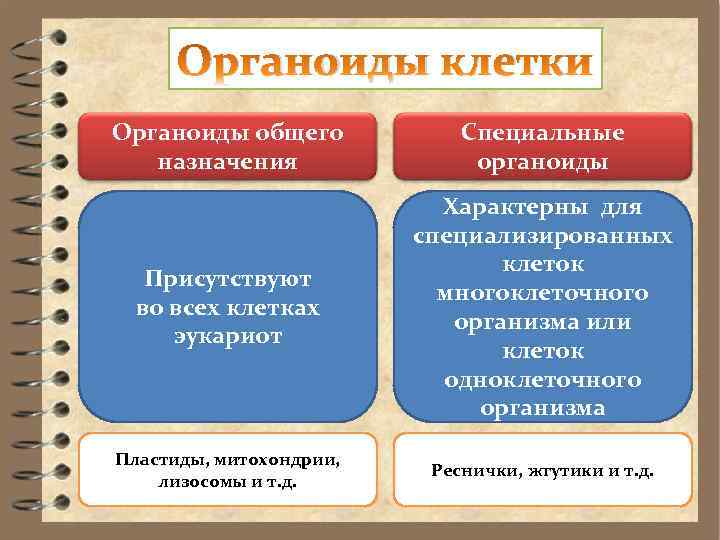 Органоиды клетки

Органоиды общего назначения

Присутствуют во всех клетках эукариот

Пластиды, митохондрии, лизосомы и т.д.

Специальные органоиды

Характерны для специализированных клеток многоклеточного организма или клеток одноклеточного организма

Реснички, жгутики и т.д.